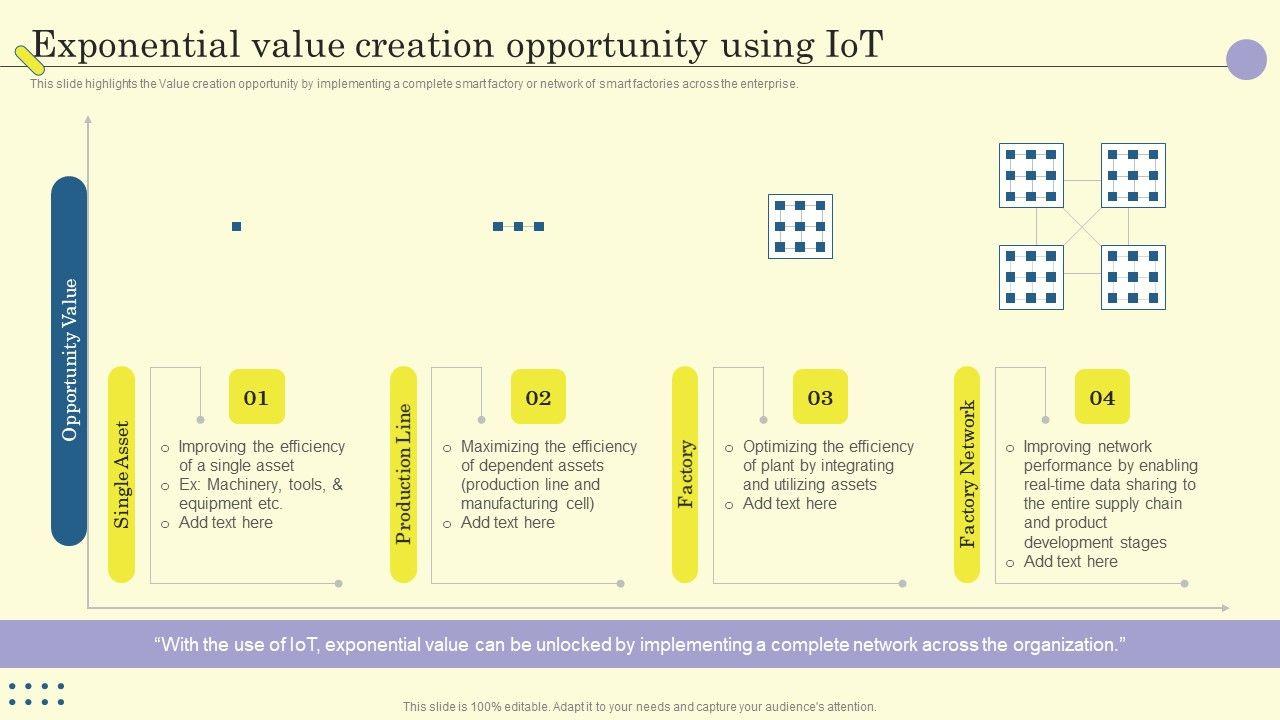 Exponential value creation opportunity using IoT

This slide highlights the Value creation opportunity by implementing a complete smart factory or network of smart factories across the enterprise.

Opportunity Value

Single Asset

01

o Improving the efficiency of a single asset
o Ex: Machinery, tools, & equipment etc.
o Add text here

Production Line

02

o Maximizing the efficiency of dependent assets (production line and manufacturing cell)
o Add text here

Factory

03

o Optimizing the efficiency of plant by integrating and utilizing assets
o Add text here

Factory Network

04

o Improving network performance by enabling real-time data sharing to the entire supply chain and product development stages
o Add text here

“With the use of IoT, exponential value can be unlocked by implementing a complete network across the organization.”

This slide is 100% editable. Adapt it to your needs and capture your audience's attention.